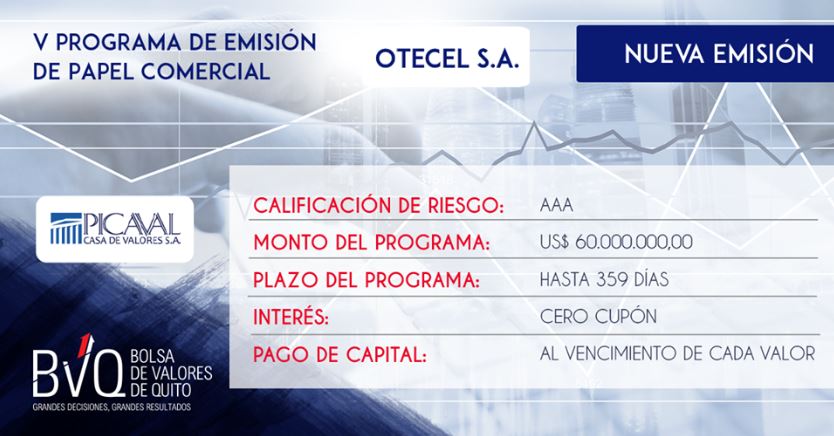 V PROGRAMA DE EMISIÓN DE PAPEL COMERCIAL

OTECEL S.A.

NUEVA EMISIÓN

PICAVAL CASA DE VALORES S.A.

| | |
|---|---|
| CALIFICACIÓN DE RIESGO: | AAA |
| MONTO DEL PROGRAMA: | US$ 60.000.000,00 |
| PLAZO DEL PROGRAMA: | HASTA 359 DÍAS |
| INTERÉS: | CERO CUPÓN |
| PAGO DE CAPITAL: | AL VENCIMIENTO DE CADA VALOR |

BVQ BOLSA DE VALORES DE QUITO
GRANDES DECISIONES, GRANDES RESULTADOS